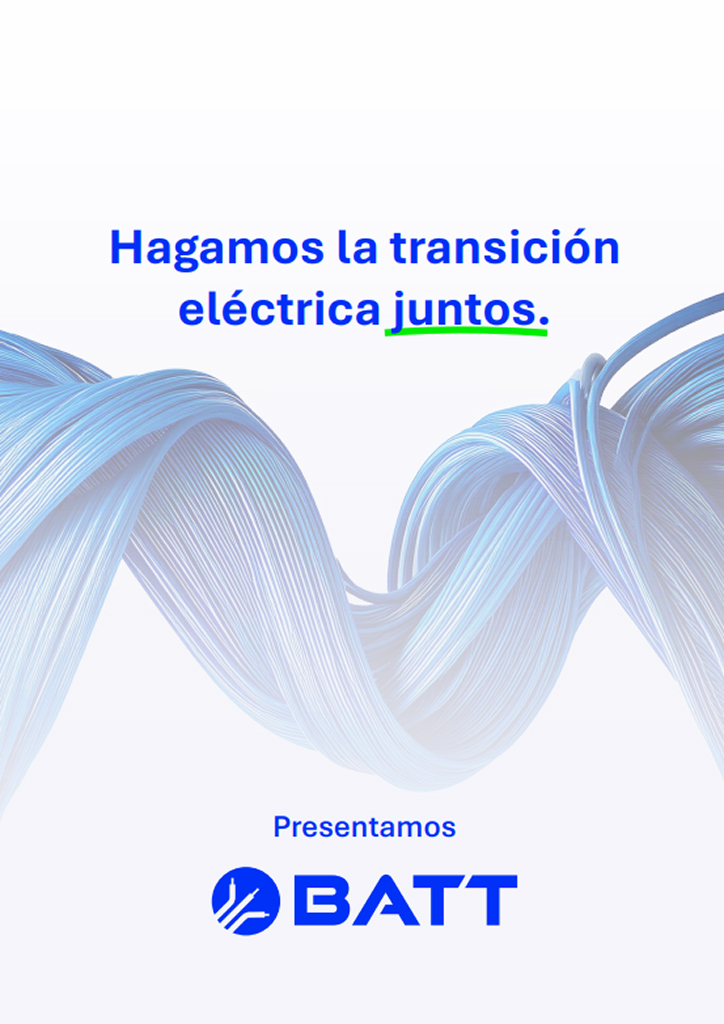 Hagamos la transición eléctrica juntos.

Presentamos

BATT